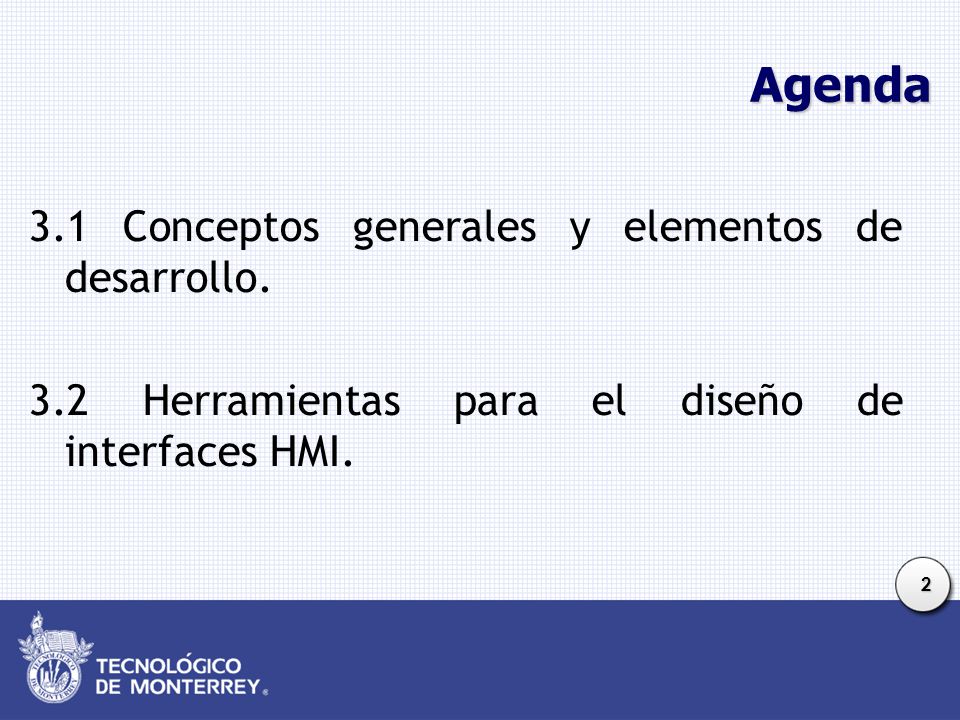 Agenda

3.1 Conceptos generales y elementos de desarrollo.

3.2 Herramientas para el diseño de interfaces HMI.

2

TECNOLÓGICO DE MONTERREY®